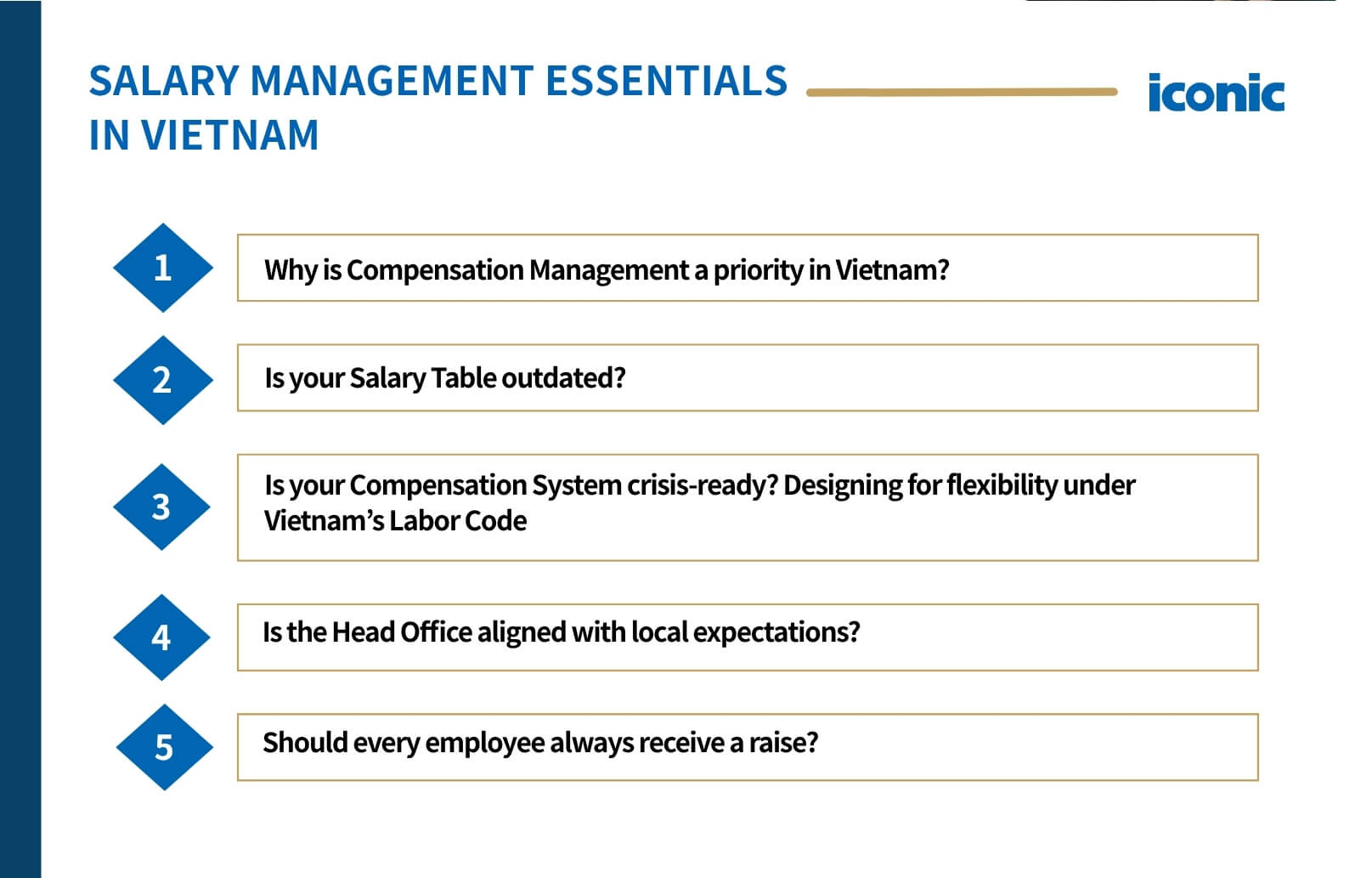 SALARY MANAGEMENT ESSENTIALS IN VIETNAM

iconic

1 Why is Compensation Management a priority in Vietnam?

2 Is your Salary Table outdated?

3 Is your Compensation System crisis-ready? Designing for flexibility under Vietnam's Labor Code

4 Is the Head Office aligned with local expectations?

5 Should every employee always receive a raise?